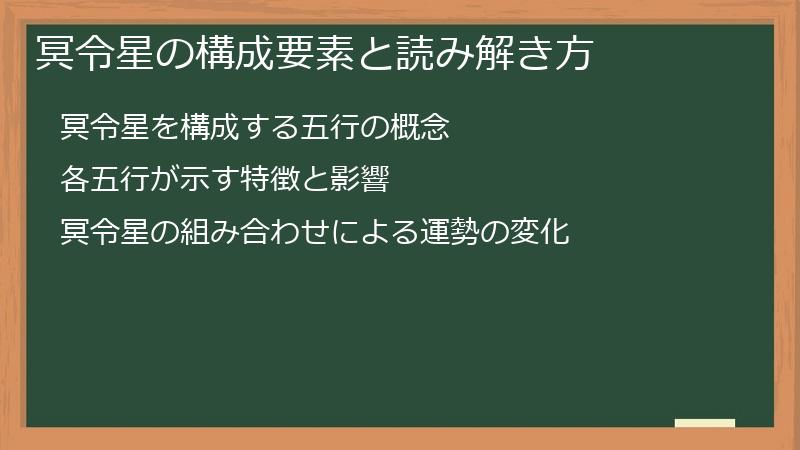 冥令星の構成要素と読み解き方

冥令星を構成する五行の概念

各五行が示す特徴と影響

冥令星の組み合わせによる運勢の変化